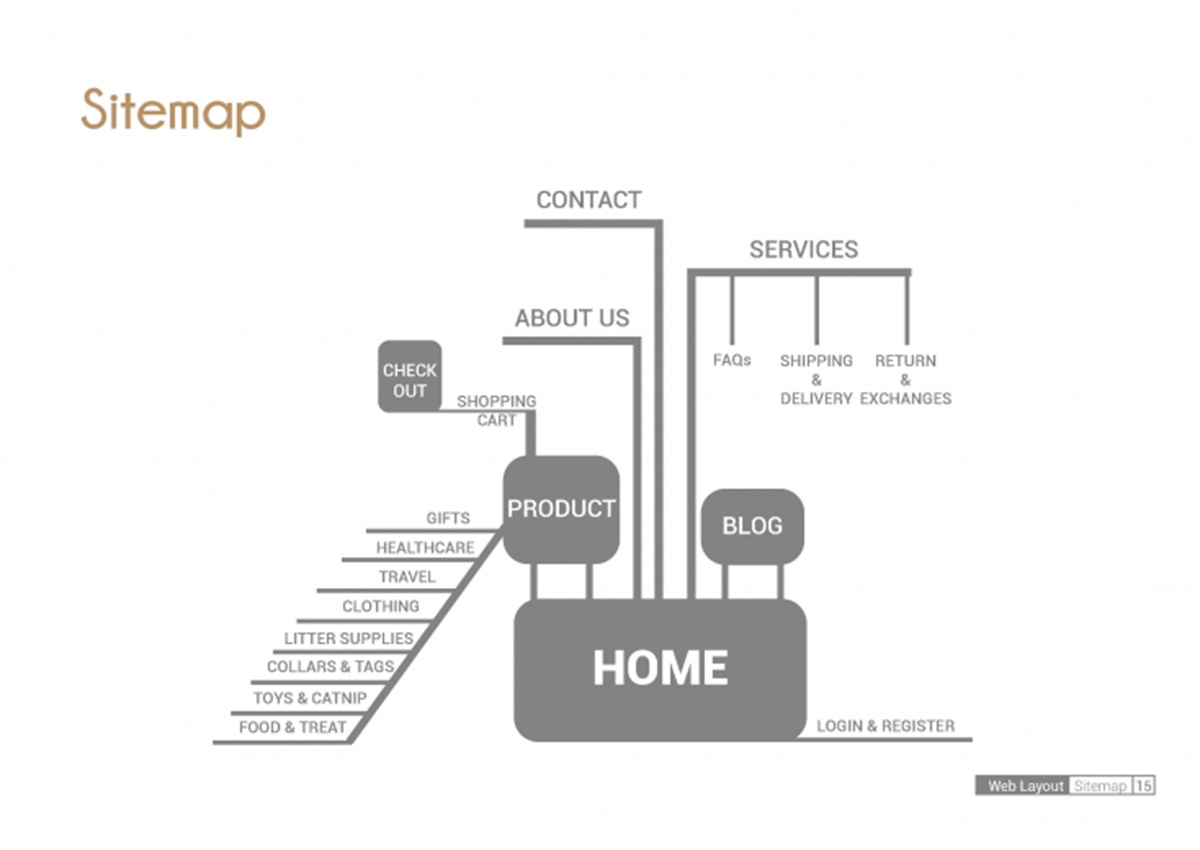 Sitemap

CONTACT

SERVICES

ABOUT US

FAQs

SHIPPING & DELIVERY

RETURN & EXCHANGES

CHECK OUT

SHOPPING CART

PRODUCT

BLOG

GIFTS

HEALTHCARE

TRAVEL

CLOTHING

LITTER SUPPLIES

COLLARS & TAGS

TOYS & CATNIP

FOOD & TREAT

HOME

LOGIN & REGISTER

Web Layout Sitemap 15